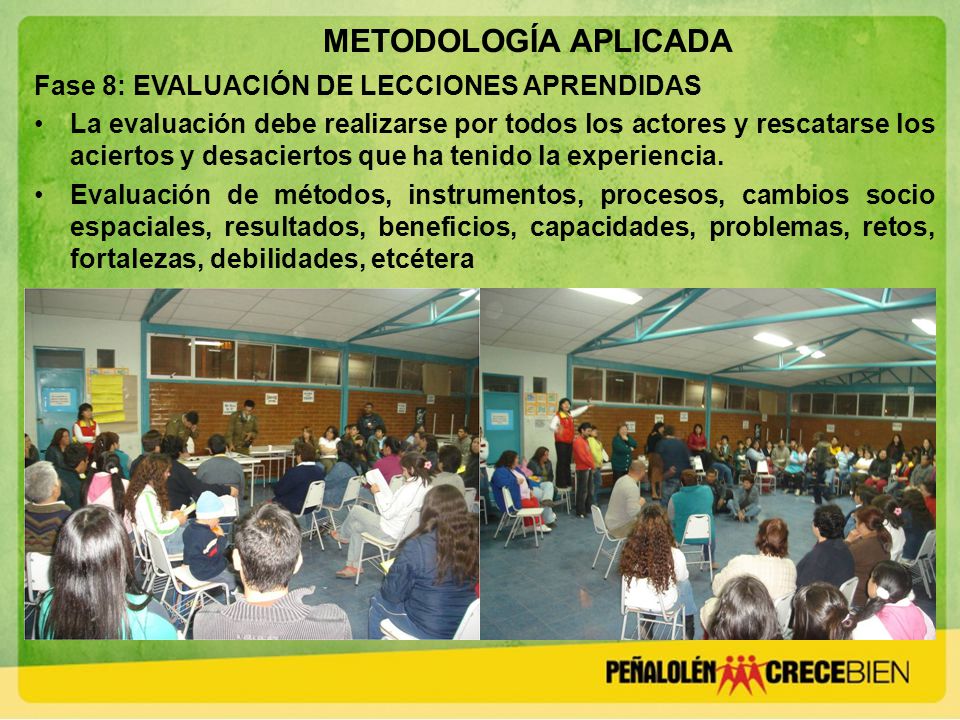 METODOLOGÍA APLICADA

Fase 8: EVALUACIÓN DE LECCIONES APRENDIDAS

• La evaluación debe realizarse por todos los actores y rescatarse los aciertos y desaciertos que ha tenido la experiencia.

• Evaluación de métodos, instrumentos, procesos, cambios socio espaciales, resultados, beneficios, capacidades, problemas, retos, fortalezas, debilidades, etcétera

PEÑALOLÉN CRECEBIEN